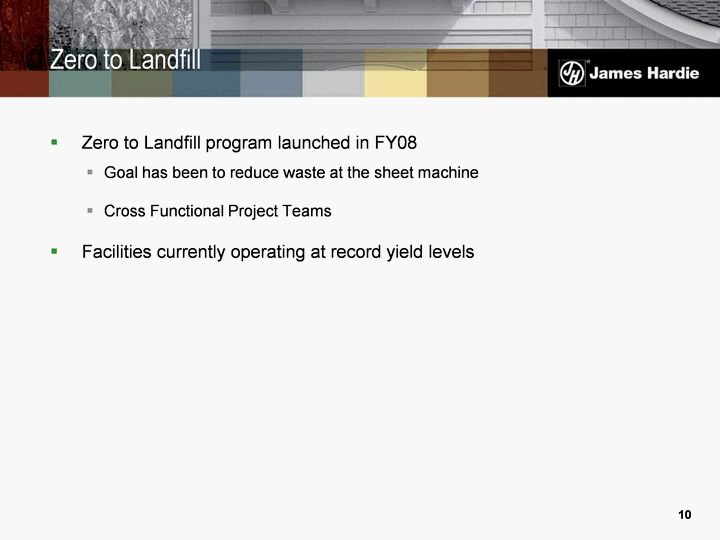 Zero to Landfill

JH James Hardie

- Zero to Landfill program launched in FY08
  - Goal has been to reduce waste at the sheet machine
  - Cross Functional Project Teams
- Facilities currently operating at record yield levels

10